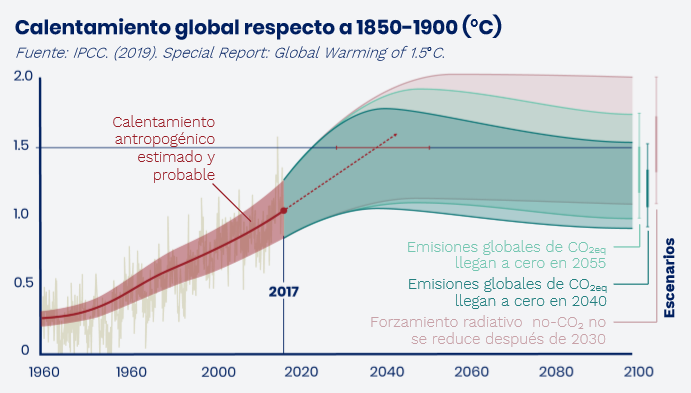 Calentamiento global respecto a 1850-1900 (°C)
Fuente: IPCC. (2019). Special Report: Global Warming of 1.5°C.

2.0
1.5
1.0
0.5
0

Calentamiento antropogénico estimado y probable

2017

Emisiones globales de $CO_{2eq}$ llegan a cero en 2055

Emisiones globales de $CO_{2eq}$ llegan a cero en 2040

Forzamiento radiativo no-$CO_2$ no se reduce después de 2030

Escenarios

1960 1960 2000 2020 2040 2060 2080 2100